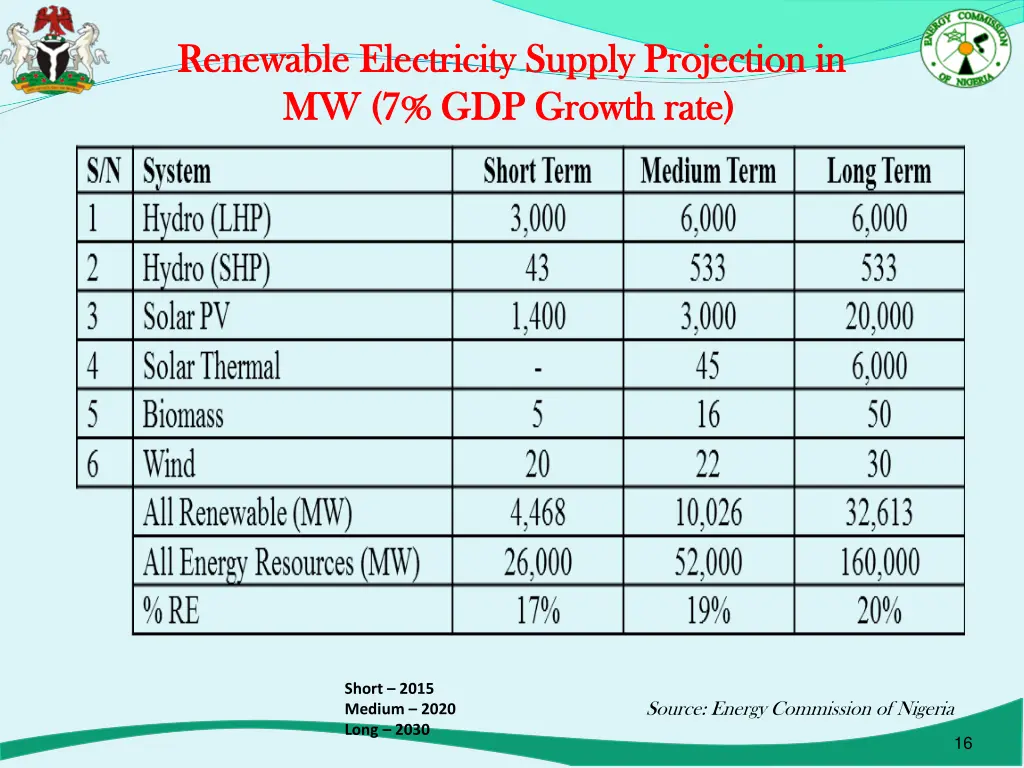 ENERGY COMMISSION OF NIGERIA

Renewable Electricity Supply Projection in MW (7% GDP Growth rate)

| S/N | System | Short Term | Medium Term | Long Term |
|---|---|---|---|---|
| 1 | Hydro (LHP) | 3,000 | 6,000 | 6,000 |
| 2 | Hydro (SHP) | 43 | 533 | 533 |
| 3 | Solar PV | 1,400 | 3,000 | 20,000 |
| 4 | Solar Thermal | - | 45 | 6,000 |
| 5 | Biomass | 5 | 16 | 50 |
| 6 | Wind | 20 | 22 | 30 |
| | All Renewable (MW) | 4,468 | 10,026 | 32,613 |
| | All Energy Resources (MW) | 26,000 | 52,000 | 160,000 |
| | % RE | 17% | 19% | 20% |

Short – 2015
Medium – 2020
Long – 2030

Source: Energy Commission of Nigeria

16